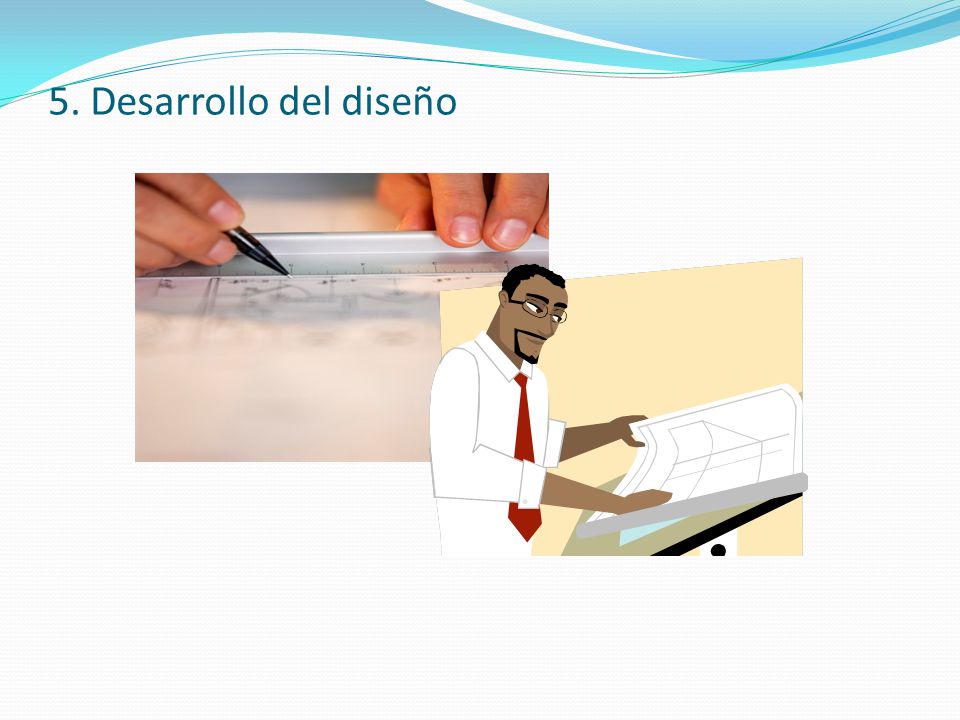 5. Desarrollo del diseño